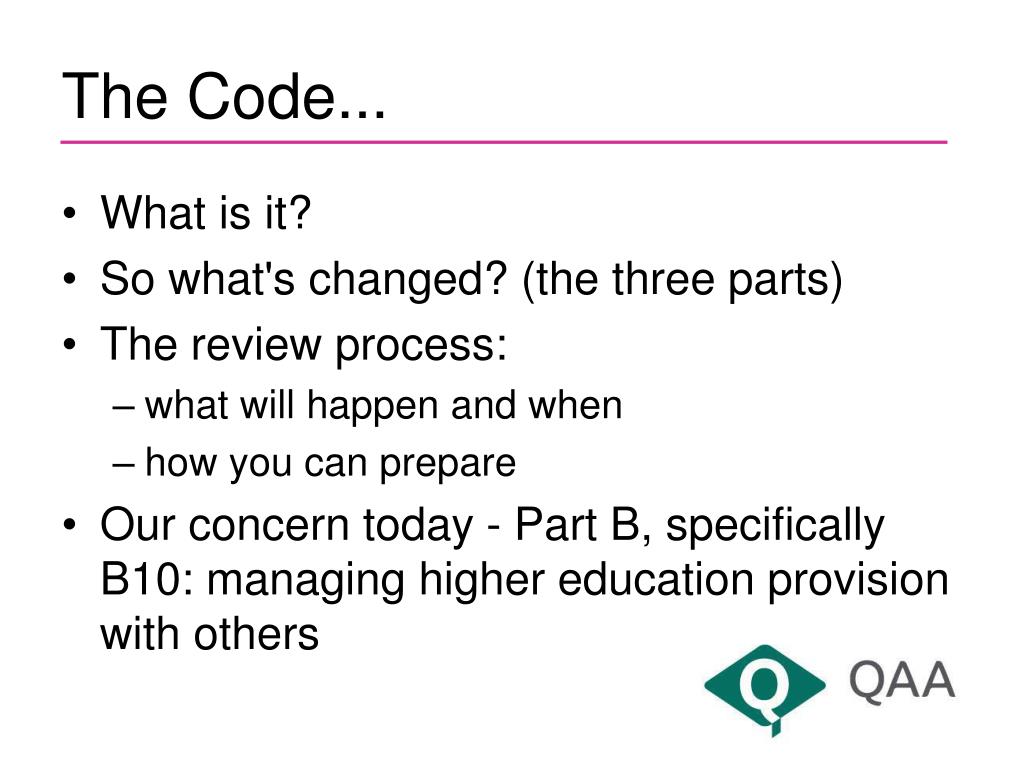 The Code...

• What is it?
• So what's changed? (the three parts)
• The review process:
– what will happen and when
– how you can prepare
• Our concern today - Part B, specifically B10: managing higher education provision with others

Q QAA